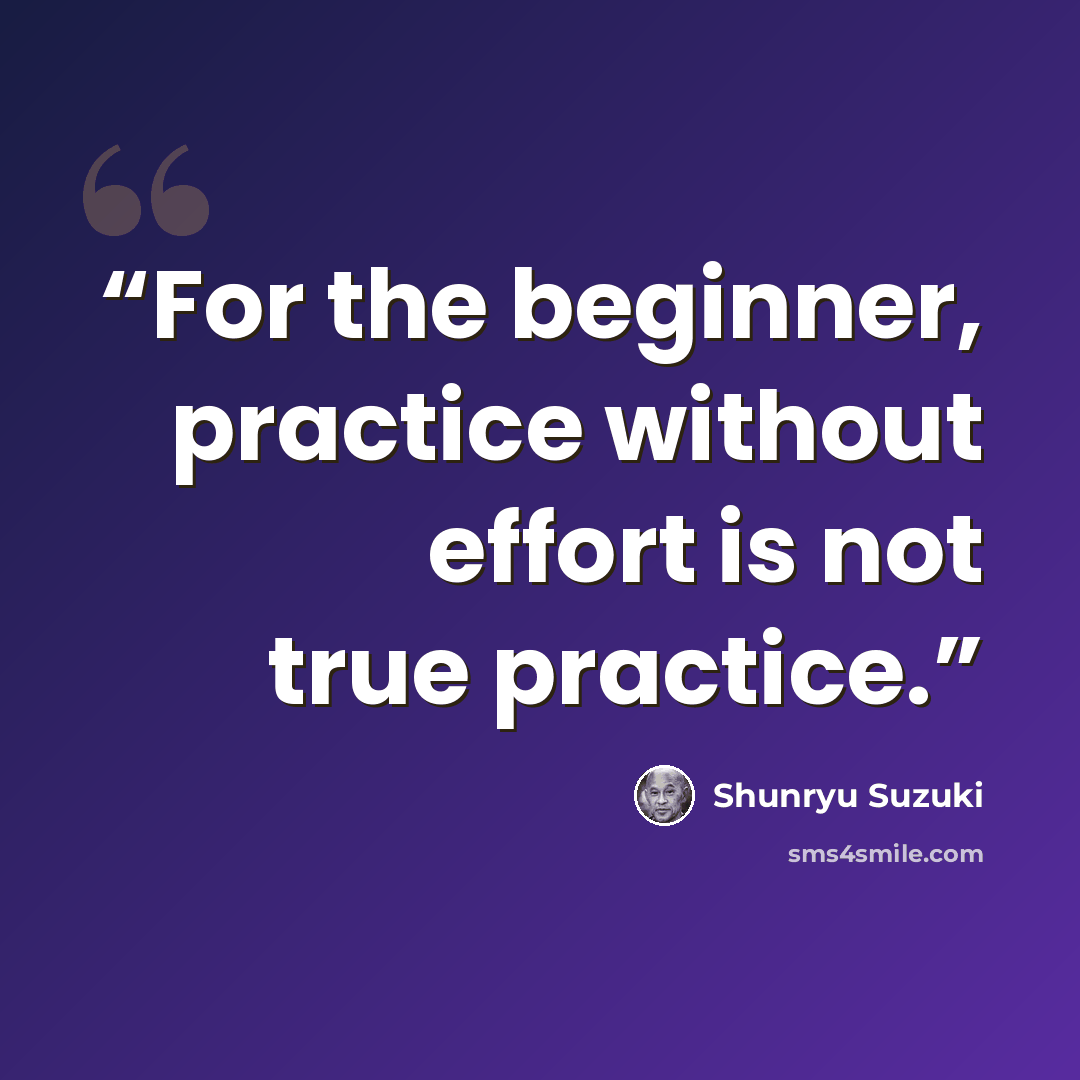 "For the beginner, practice without effort is not true practice."

Shunryu Suzuki

sms4smile.com